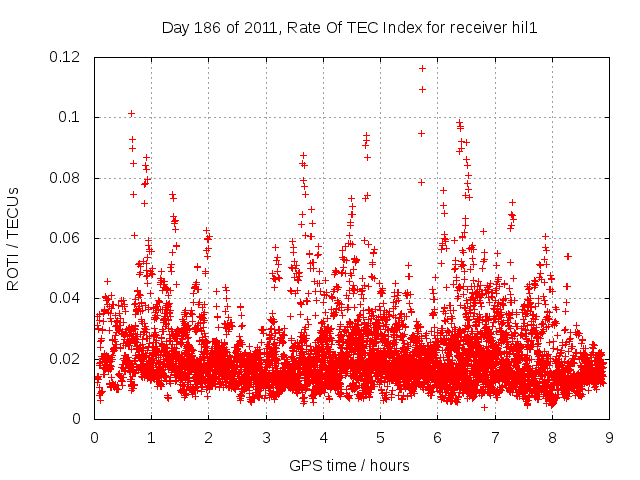 Day 186 of 2011, Rate Of TEC Index for receiver hil1

ROTI / TECUs

0.12
0.1
0.08
0.06
0.04
0.02
0

0 1 2 3 4 5 6 7 8 9

GPS time / hours